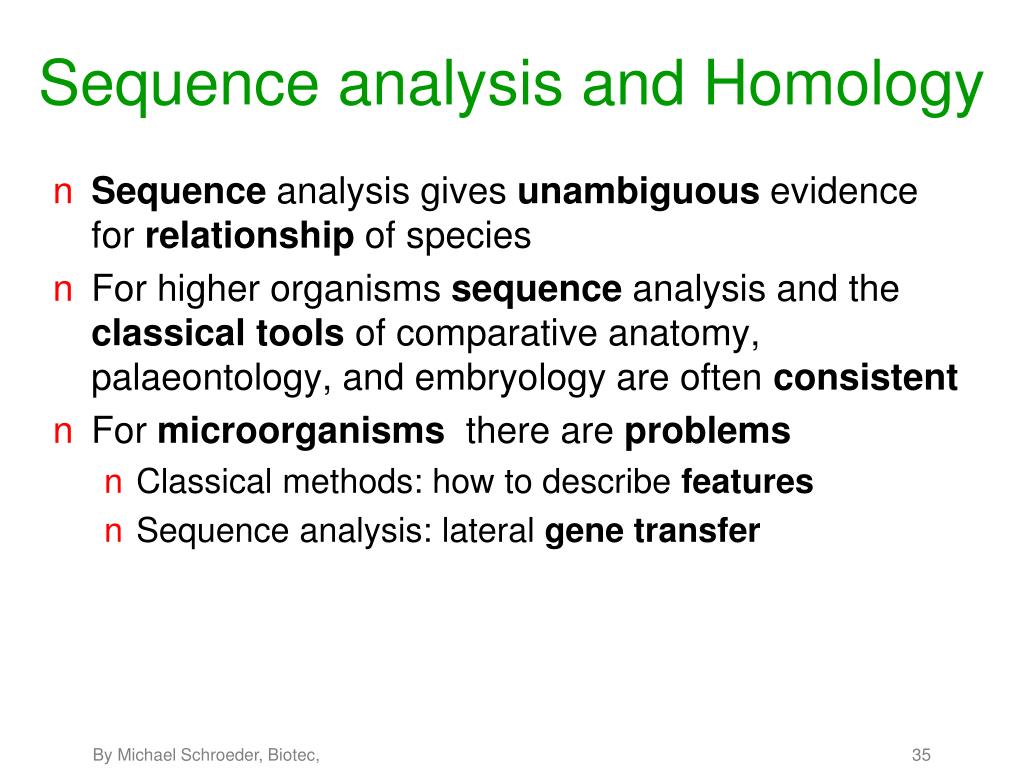 Sequence analysis and Homology

n Sequence analysis gives unambiguous evidence for relationship of species
n For higher organisms sequence analysis and the classical tools of comparative anatomy, palaeontology, and embryology are often consistent
n For microorganisms there are problems
n Classical methods: how to describe features
n Sequence analysis: lateral gene transfer

By Michael Schroeder, Biotec,

35